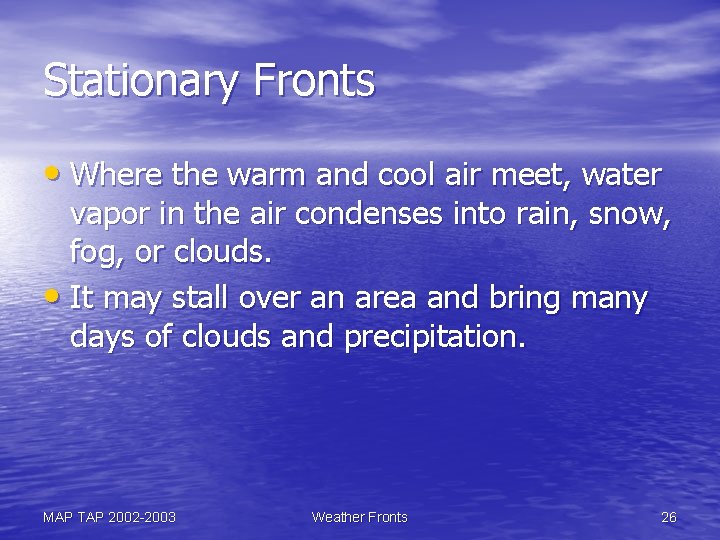 Stationary Fronts

• Where the warm and cool air meet, water vapor in the air condenses into rain, snow, fog, or clouds.
• It may stall over an area and bring many days of clouds and precipitation.

MAP TAP 2002-2003
Weather Fronts
26